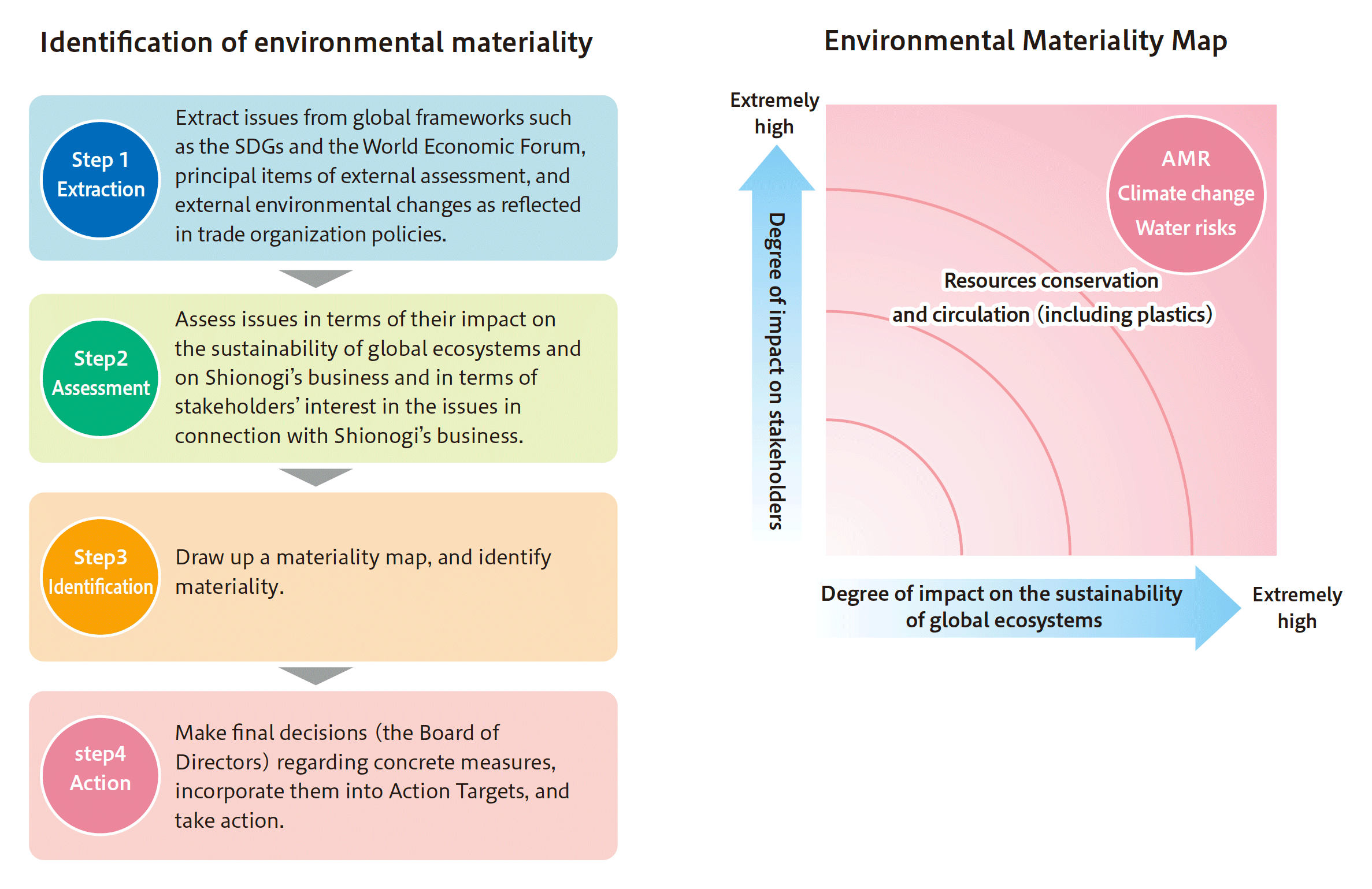 Identification of environmental materiality

Step 1
Extraction

Extract issues from global frameworks such as the SDGs and the World Economic Forum, principal items of external assessment, and external environmental changes as reflected in trade organization policies.

Step2
Assessment

Assess issues in terms of their impact on the sustainability of global ecosystems and on Shionogi's business and in terms of stakeholders' interest in the issues in connection with Shionogi's business.

Step3
Identification

Draw up a materiality map, and identify materiality.

step4
Action

Make final decisions (the Board of Directors) regarding concrete measures, incorporate them into Action Targets, and take action.

Environmental Materiality Map

Extremely high

Degree of impact on stakeholders

AMR
Climate change
Water risks

Resources conservation and circulation (including plastics)

Degree of impact on the sustainability of global ecosystems

Extremely high